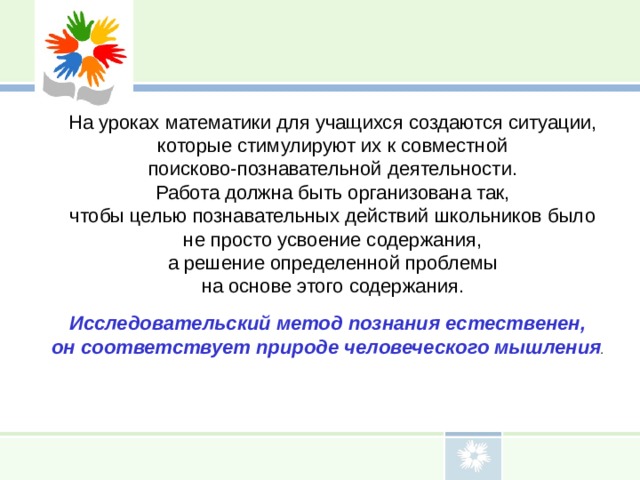 На уроках математики для учащихся создаются ситуации, которые стимулируют их к совместной поисково-познавательной деятельности.
Работа должна быть организована так, чтобы целью познавательных действий школьников было не просто усвоение содержания, а решение определенной проблемы на основе этого содержания.

Исследовательский метод познания естественен, он соответствует природе человеческого мышления.